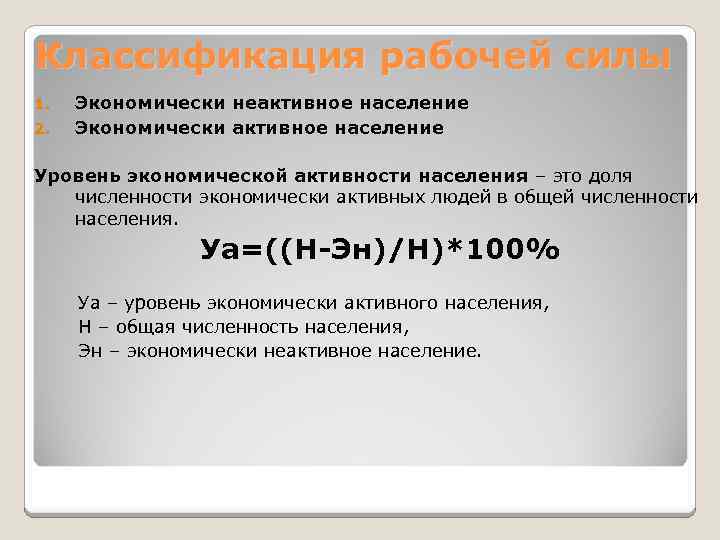 Классификация рабочей силы

1. Экономически неактивное население
2. Экономически активное население

Уровень экономической активности населения – это доля численности экономически активных людей в общей численности населения.

Уа=((Н-Эн)/Н)*100%

Уа – уровень экономически активного населения,
Н – общая численность населения,
Эн – экономически неактивное население.